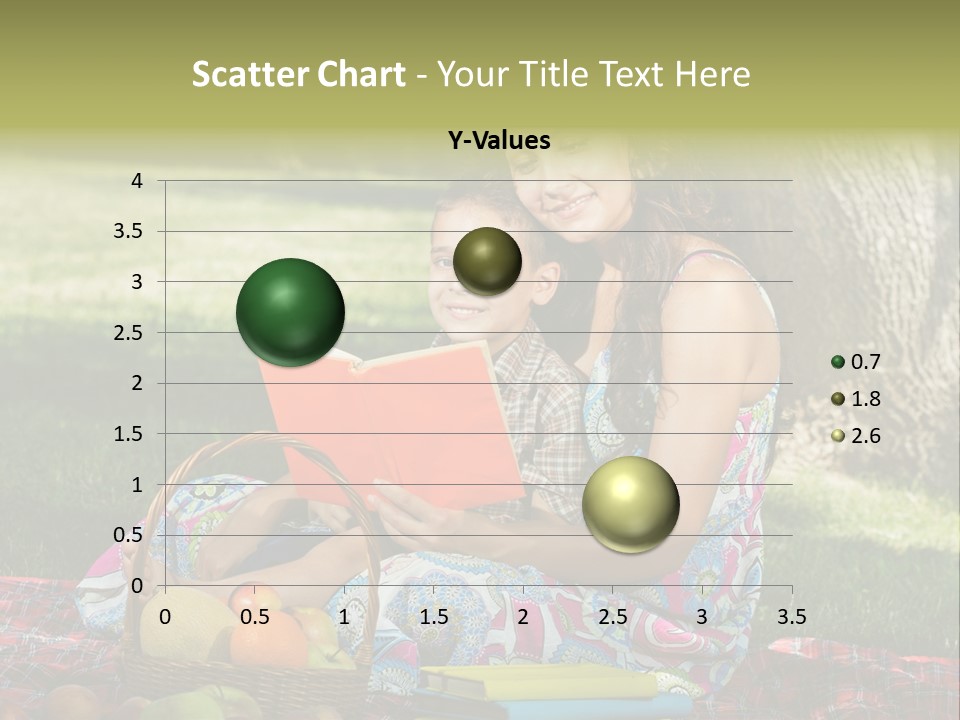 Scatter Chart - Your Title Text Here

Y-Values

4
3.5
3
2.5
2
1.5
1
0.5
0

0 0.5 1 1.5 2 2.5 3 3.5

0.7
1.8
2.6